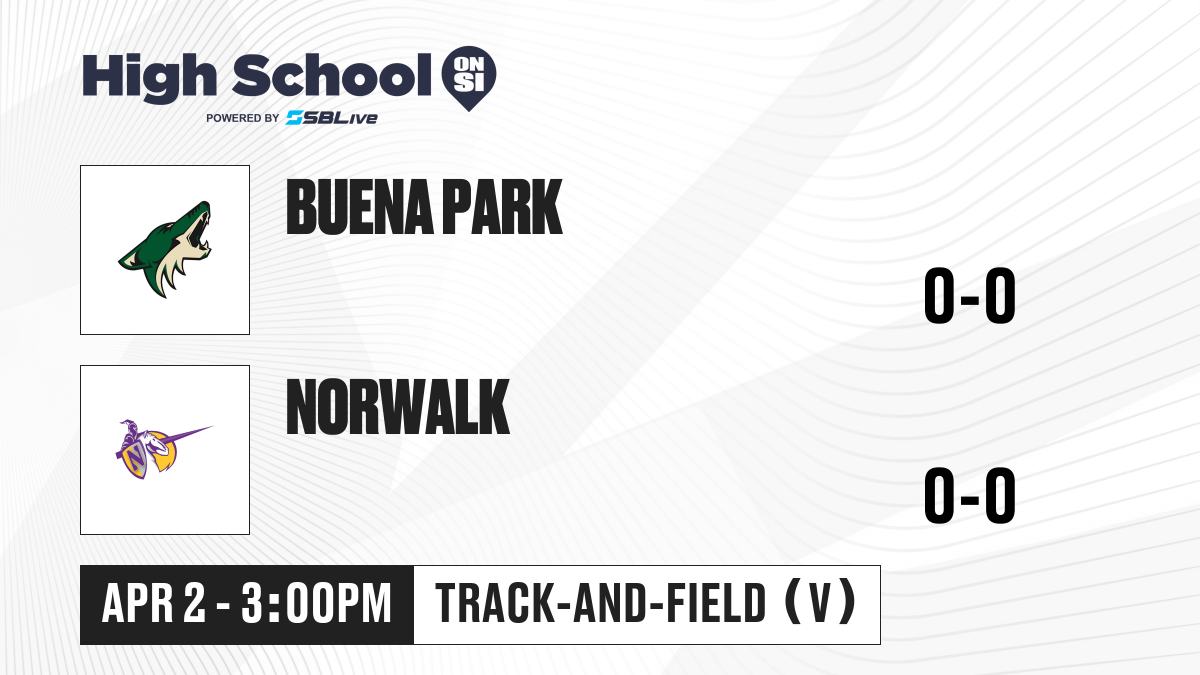 High School ON SI
POWERED BY SBLive

BUENA PARK
0-0

NORWALK
0-0

APR 2 - 3:00PM
TRACK-AND-FIELD (V)